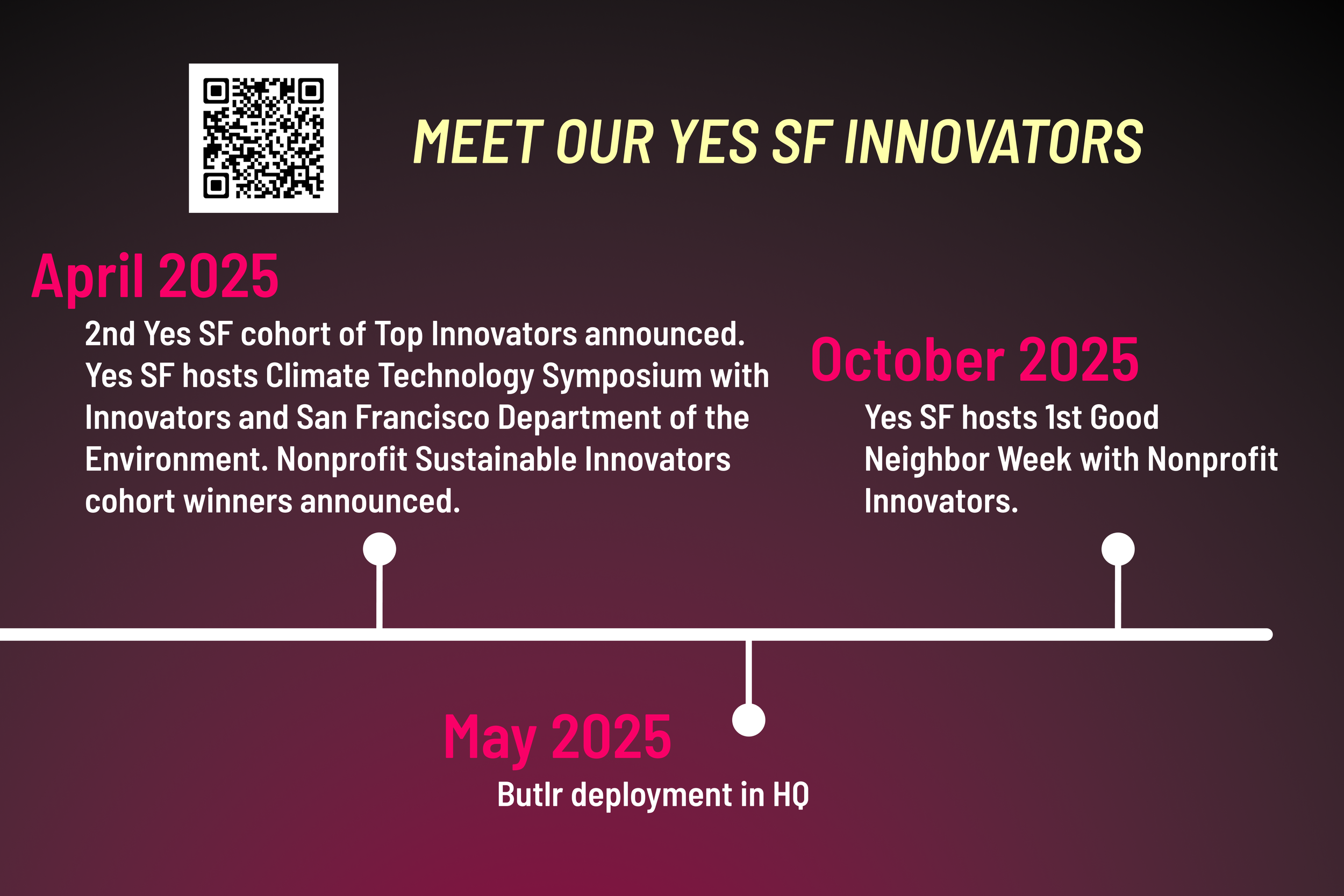 MEET OUR YES SF INNOVATORS

April 2025

2nd Yes SF cohort of Top Innovators announced. Yes SF hosts Climate Technology Symposium with Innovators and San Francisco Department of the Environment. Nonprofit Sustainable Innovators cohort winners announced.

October 2025

Yes SF hosts 1st Good Neighbor Week with Nonprofit Innovators.

May 2025

Butlr deployment in HQ